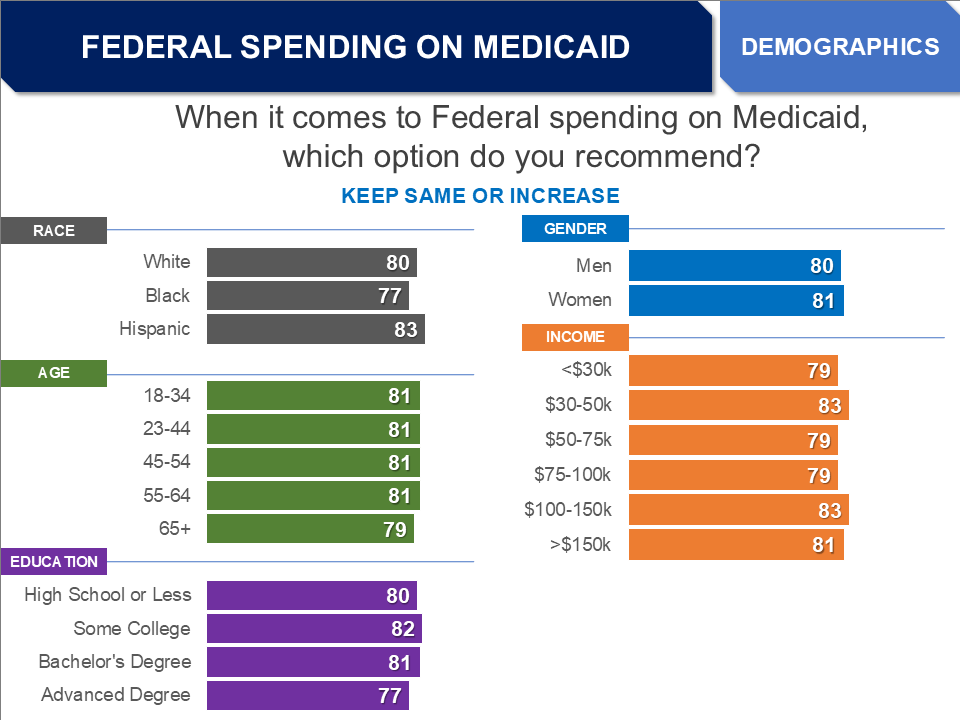 FEDERAL SPENDING ON MEDICAID

DEMOGRAPHICS

When it comes to Federal spending on Medicaid, which option do you recommend?

KEEP SAME OR INCREASE

RACE

White 80
Black 77
Hispanic 83

AGE

18-34 81
23-44 81
45-54 81
55-64 81
65+ 79

EDUCATION

High School or Less 80
Some College 82
Bachelor's Degree 81
Advanced Degree 77

GENDER

Men 80
Women 81

INCOME

<$30k 79
$30-50k 83
$50-75k 79
$75-100k 79
$100-150k 83
>$150k 81